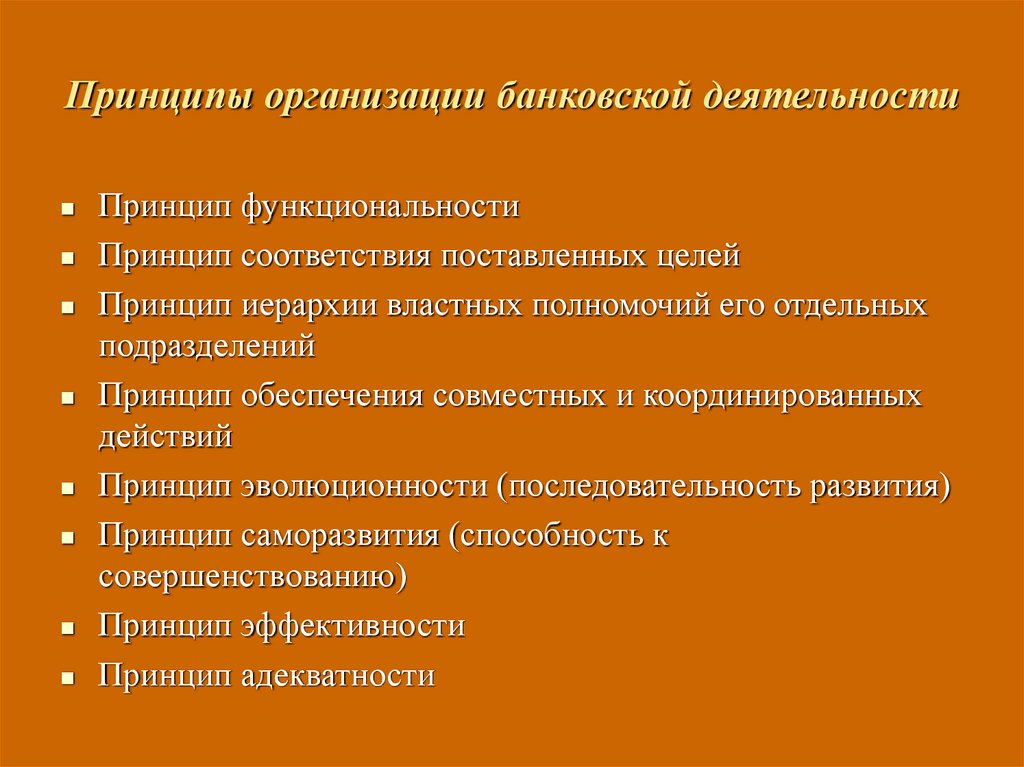 Принципы организации банковской деятельности

- Принцип функциональности
- Принцип соответствия поставленных целей
- Принцип иерархии властных полномочий его отдельных подразделений
- Принцип обеспечения совместных и координированных действий
- Принцип эволюционности (последовательность развития)
- Принцип саморазвития (способность к совершенствованию)
- Принцип эффективности
- Принцип адекватности